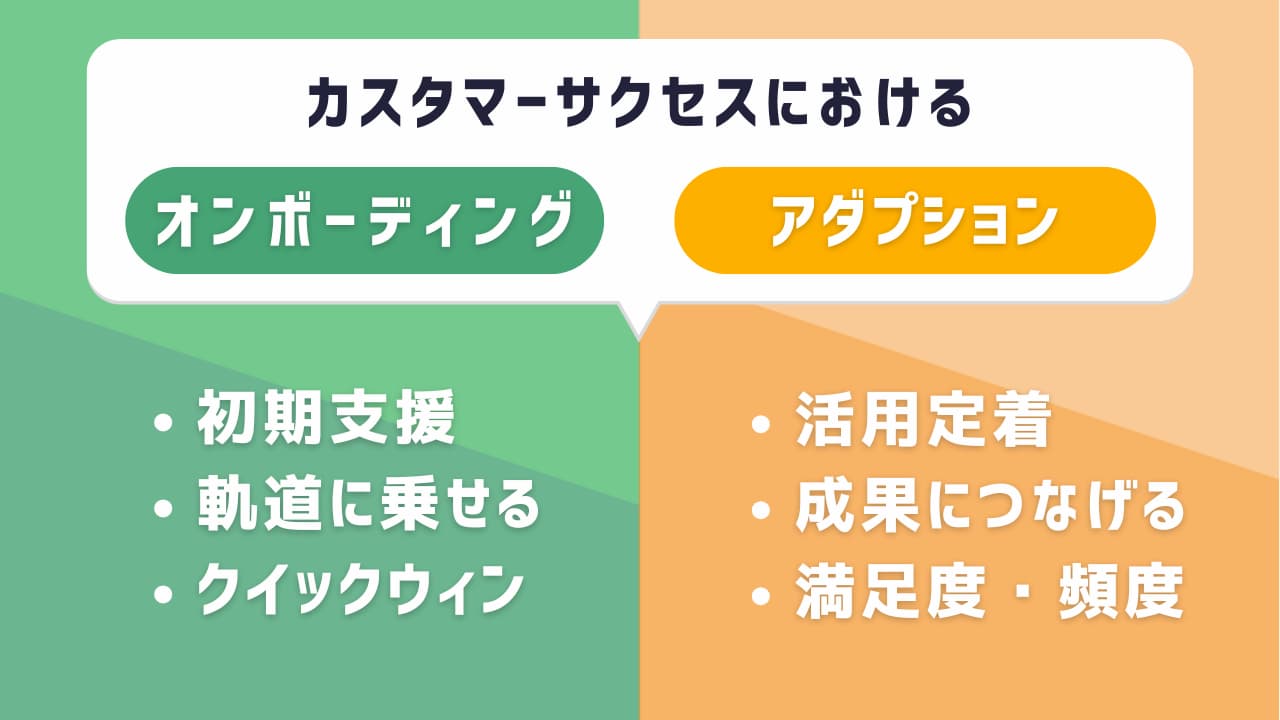 カスタマーサクセスにおける

オンボーディング

アダプション

• 初期支援
• 軌道に乗せる
• クイックウィン

• 活用定着
• 成果につなげる
• 満足度・頻度